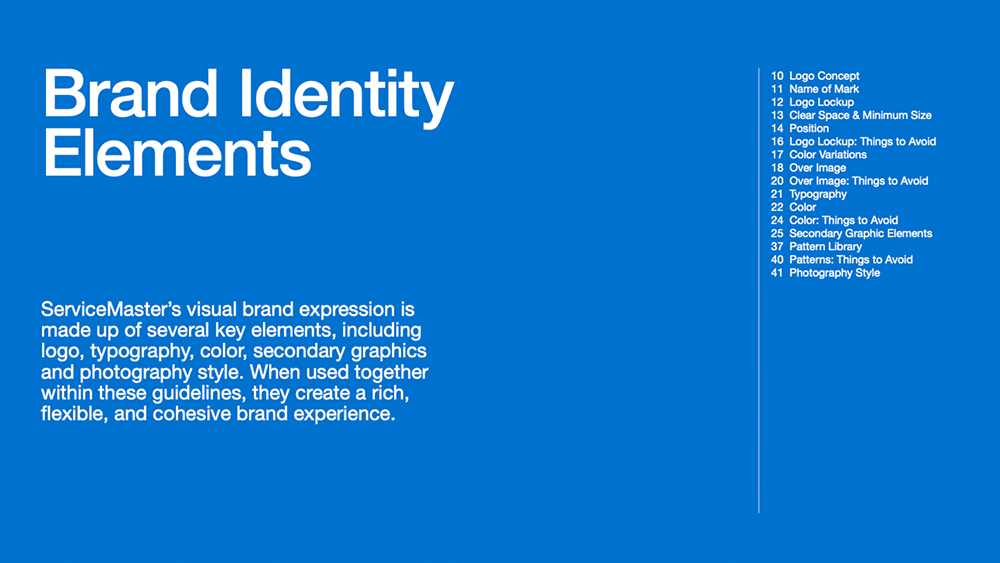 Brand Identity Elements

ServiceMaster's visual brand expression is made up of several key elements, including logo, typography, color, secondary graphics and photography style. When used together within these guidelines, they create a rich, flexible, and cohesive brand experience.

10 Logo Concept
11 Name of Mark
12 Logo Lockup
13 Clear Space & Minimum Size
14 Position
16 Logo Lockup: Things to Avoid
17 Color Variations
18 Over Image
20 Over Image: Things to Avoid
21 Typography
22 Color
24 Color: Things to Avoid
25 Secondary Graphic Elements
37 Pattern Library
40 Patterns: Things to Avoid
41 Photography Style